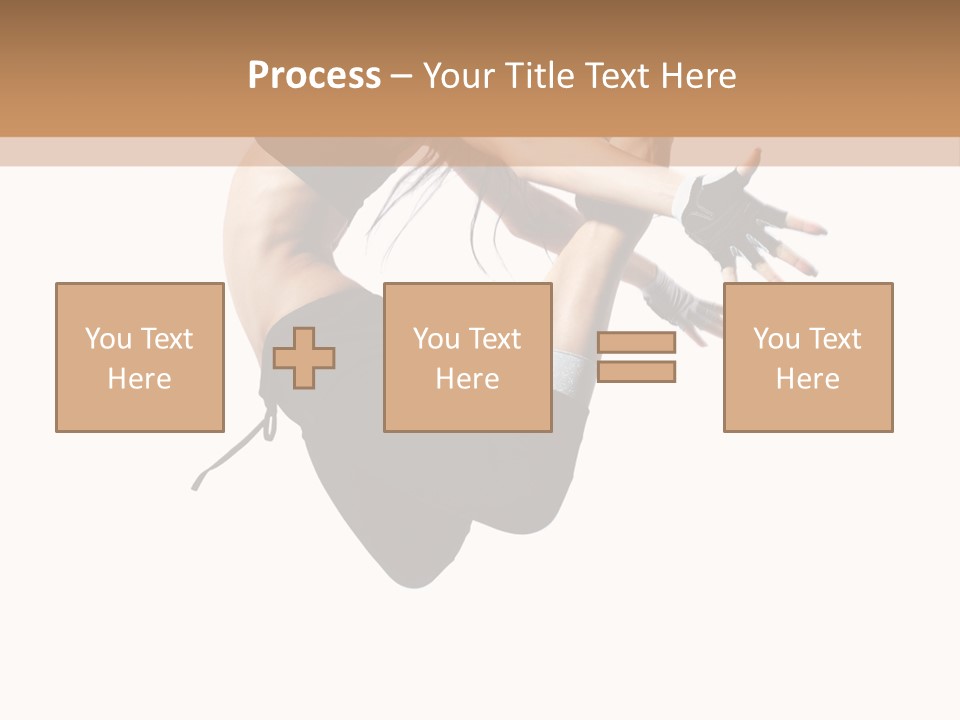 Process – Your Title Text Here

You Text Here

You Text Here

You Text Here